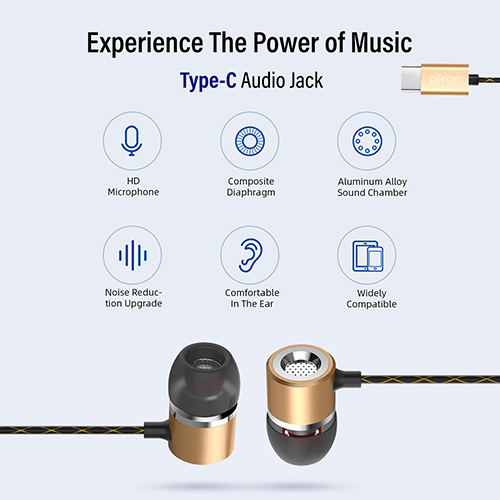 Experience The Power of Music

Type-C Audio Jack

pTron

HD Microphone

Composite Diaphragm

Aluminum Alloy Sound Chamber

Noise Reduction Upgrade

Comfortable In The Ear

Widely Compatible